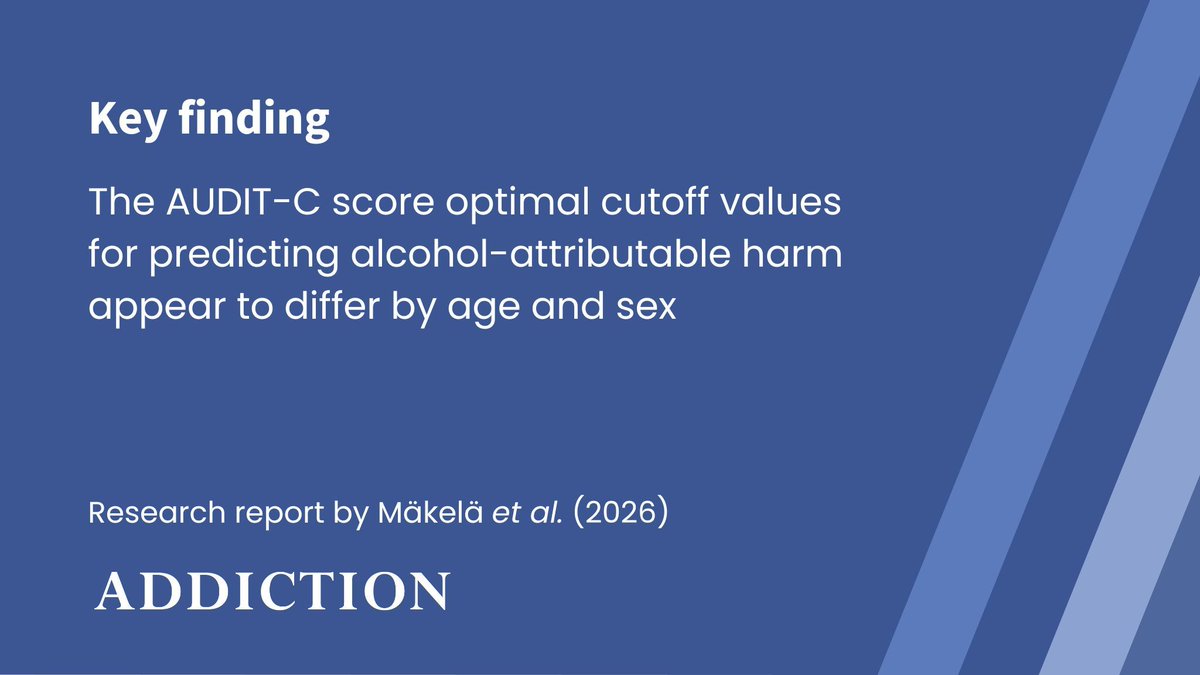 Key finding

The AUDIT-C score optimal cutoff values for predicting alcohol-attributable harm appear to differ by age and sex

Research report by Mäkelä et al. (2026)

ADDICTION